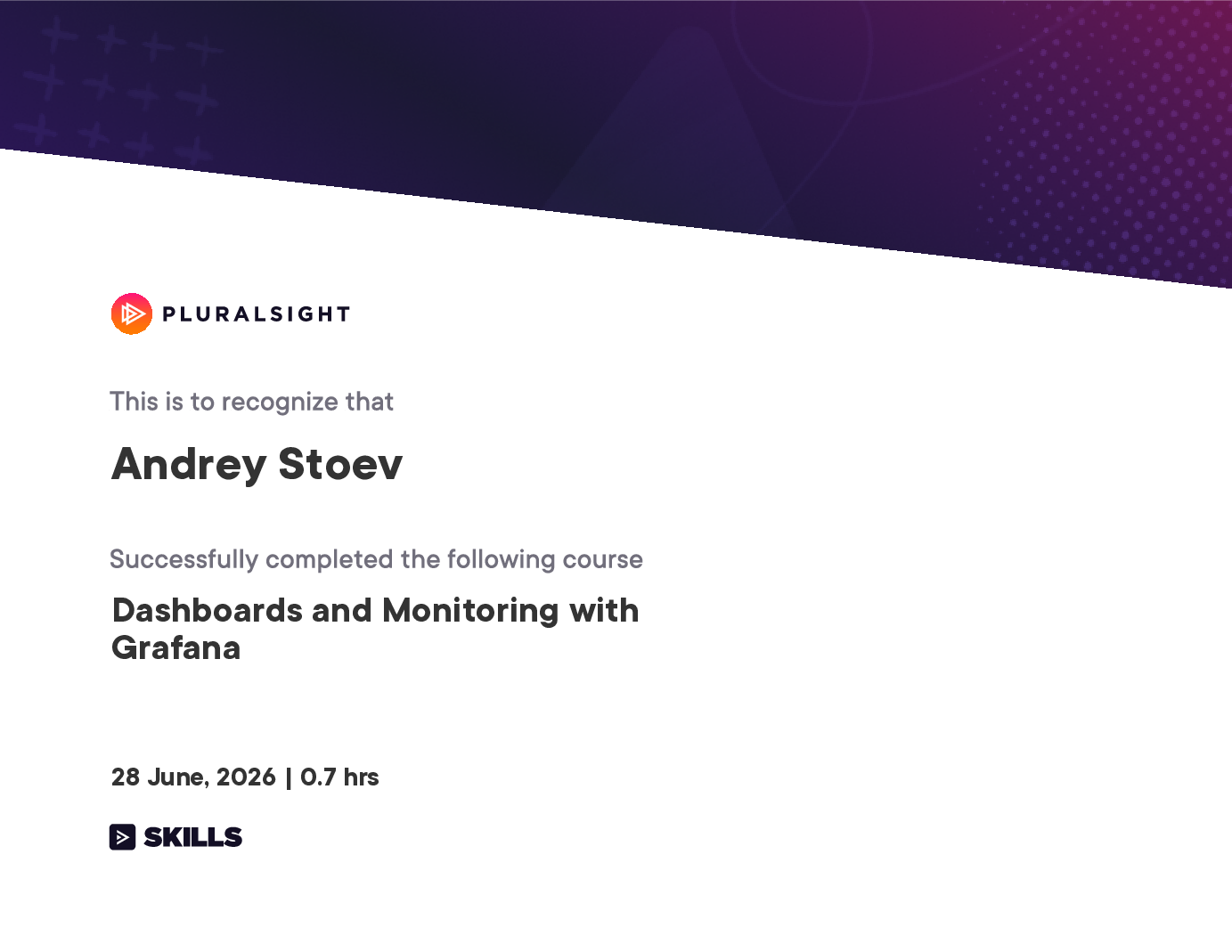 PLURALSIGHT

This is to recognize that

Andrey Stoev

Successfully completed the following course

Dashboards and Monitoring with Grafana

28 June, 2026 | 0.7 hrs

SKILLS